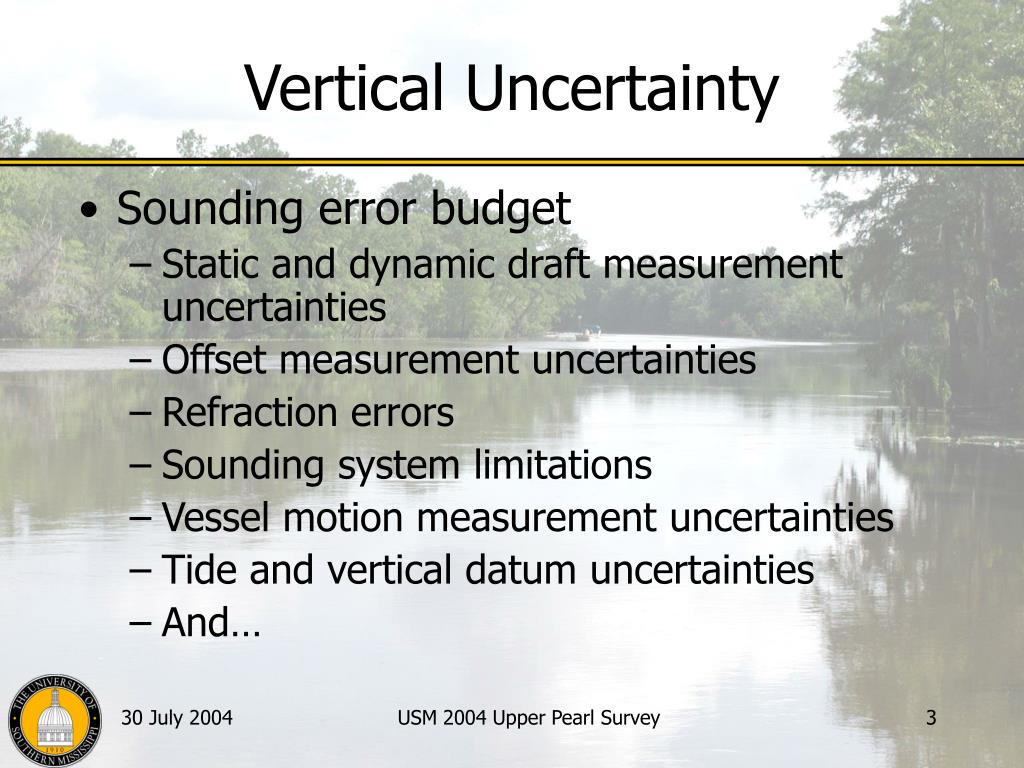 Vertical Uncertainty

• Sounding error budget
– Static and dynamic draft measurement uncertainties
– Offset measurement uncertainties
– Refraction errors
– Sounding system limitations
– Vessel motion measurement uncertainties
– Tide and vertical datum uncertainties
– And…

THE UNIVERSITY OF SOUTHERN MISSISSIPPI 1910

30 July 2004

USM 2004 Upper Pearl Survey

3